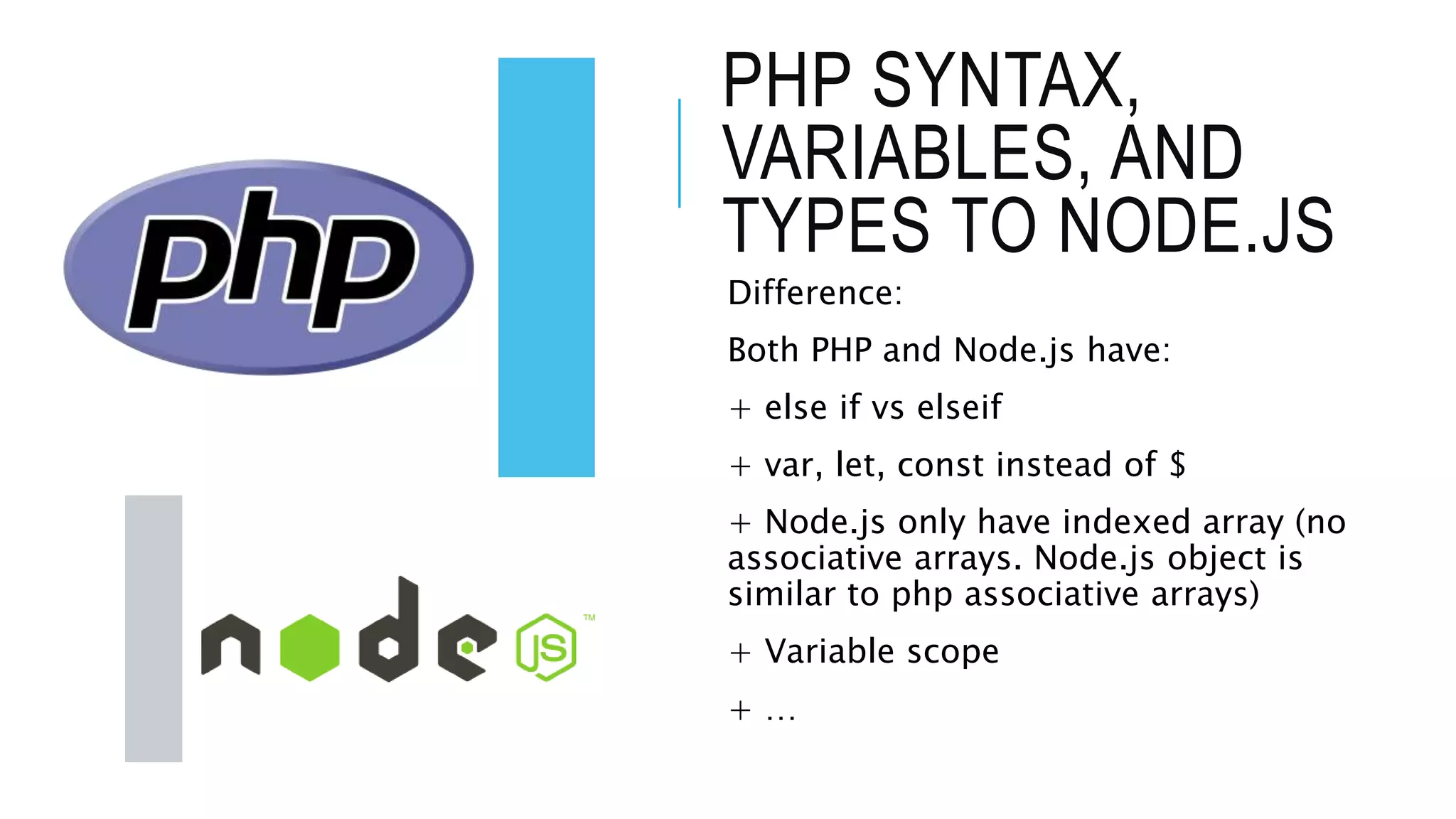 php

node JS ™

PHP SYNTAX, VARIABLES, AND TYPES TO NODE.JS

Difference:

Both PHP and Node.js have:

+ else if vs elseif

+ var, let, const instead of \$

+ Node.js only have indexed array (no associative arrays. Node.js object is similar to php associative arrays)

+ Variable scope

+ ...